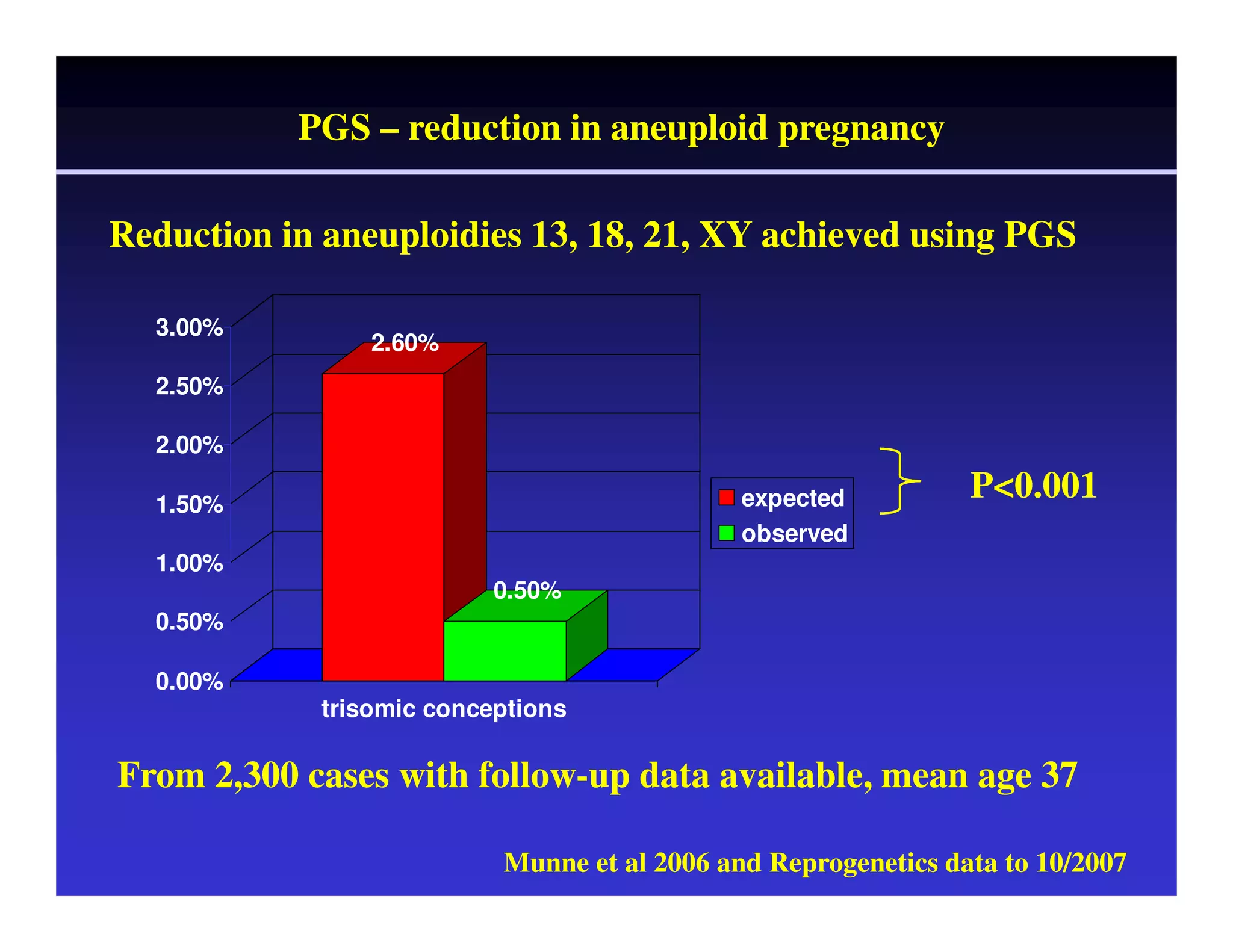 PGS – reduction in aneuploid pregnancy

Reduction in aneuploidies 13, 18, 21, XY achieved using PGS

3.00%
2.50%
2.00%
1.50%
1.00%
0.50%
0.00%

2.60%
0.50%

trisomic conceptions

expected
observed

P<0.001

From 2,300 cases with follow-up data available, mean age 37

Munne et al 2006 and Reprogenetics data to 10/2007